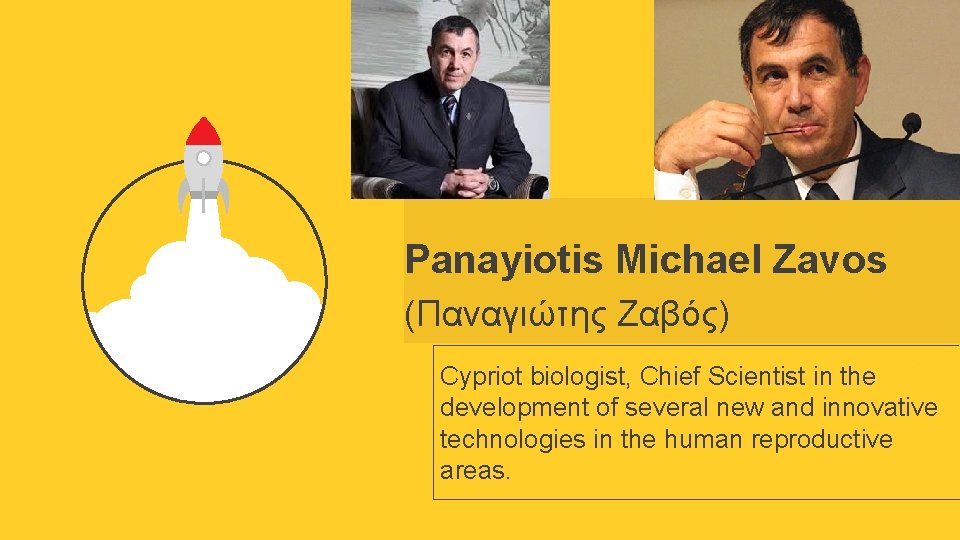 Panayiotis Michael Zavos

(Παναγιώτης Ζαβός)

Cypriot biologist, Chief Scientist in the development of several new and innovative technologies in the human reproductive areas.